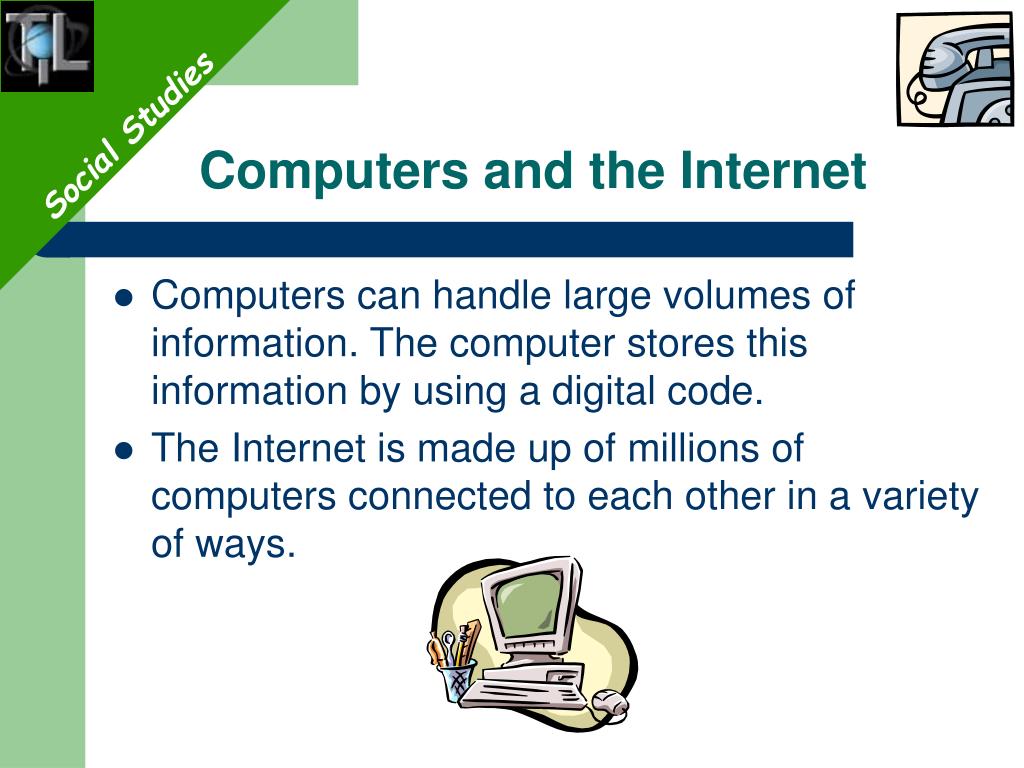 TL

Social Studies

Computers and the Internet

- Computers can handle large volumes of information. The computer stores this information by using a digital code.
- The Internet is made up of millions of computers connected to each other in a variety of ways.